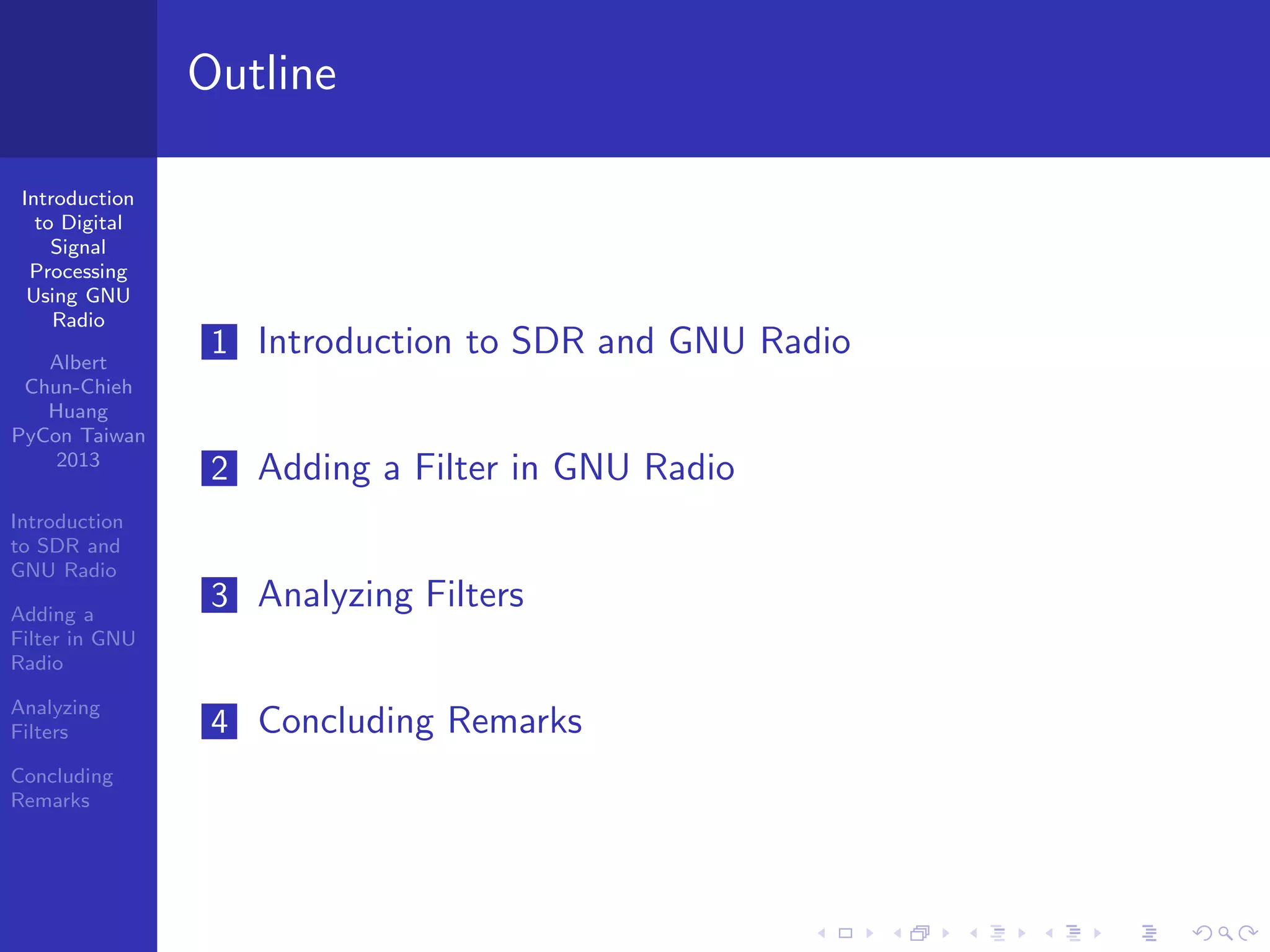 Outline

Introduction to Digital Signal Processing Using GNU Radio

Albert Chun-Chieh Huang PyCon Taiwan 2013

Introduction to SDR and GNU Radio

Adding a Filter in GNU Radio

Analyzing Filters

Concluding Remarks

1 Introduction to SDR and GNU Radio

2 Adding a Filter in GNU Radio

3 Analyzing Filters

4 Concluding Remarks